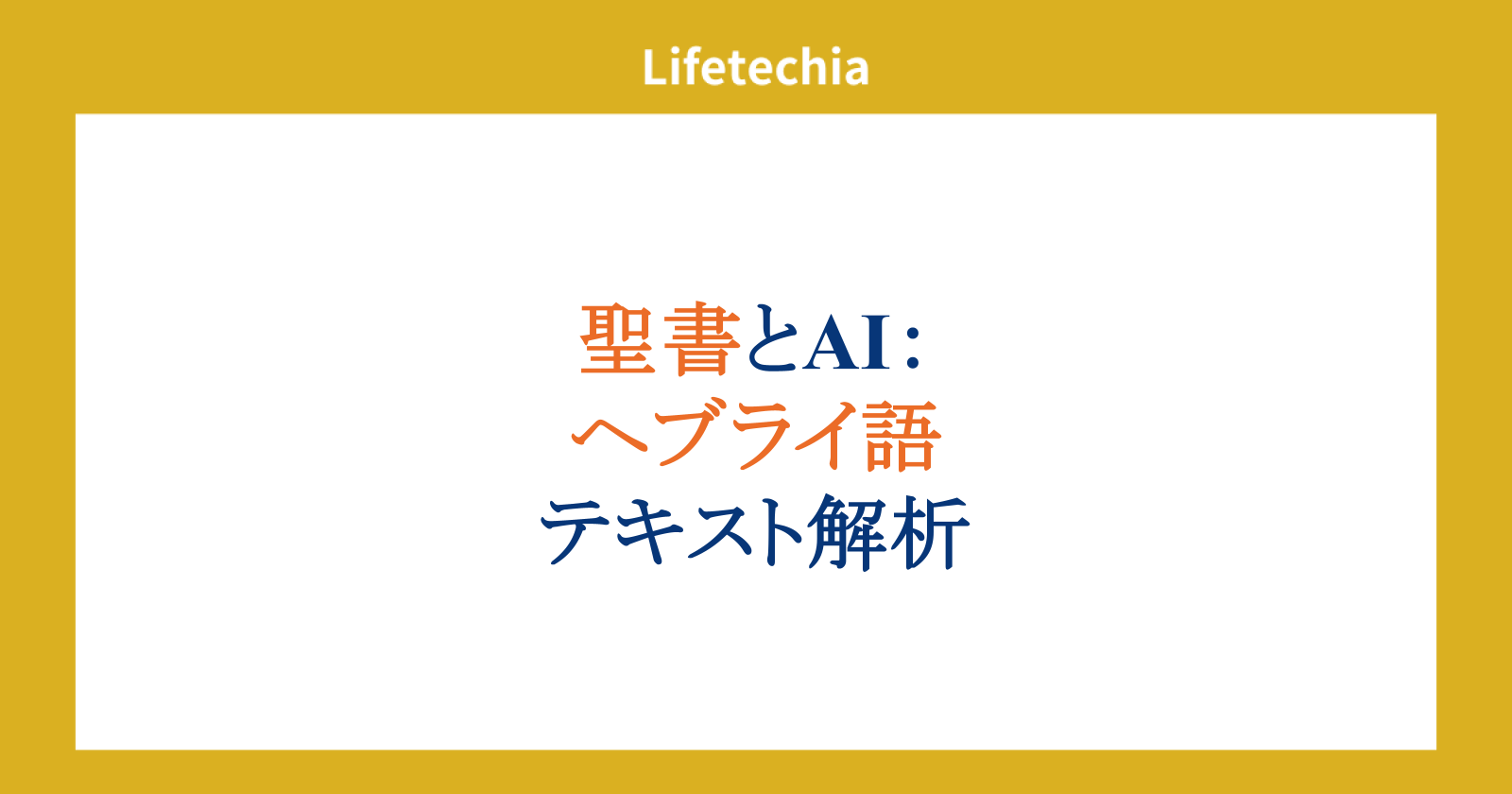 Lifetechia

聖書とAI：
ヘブライ語
テキスト解析